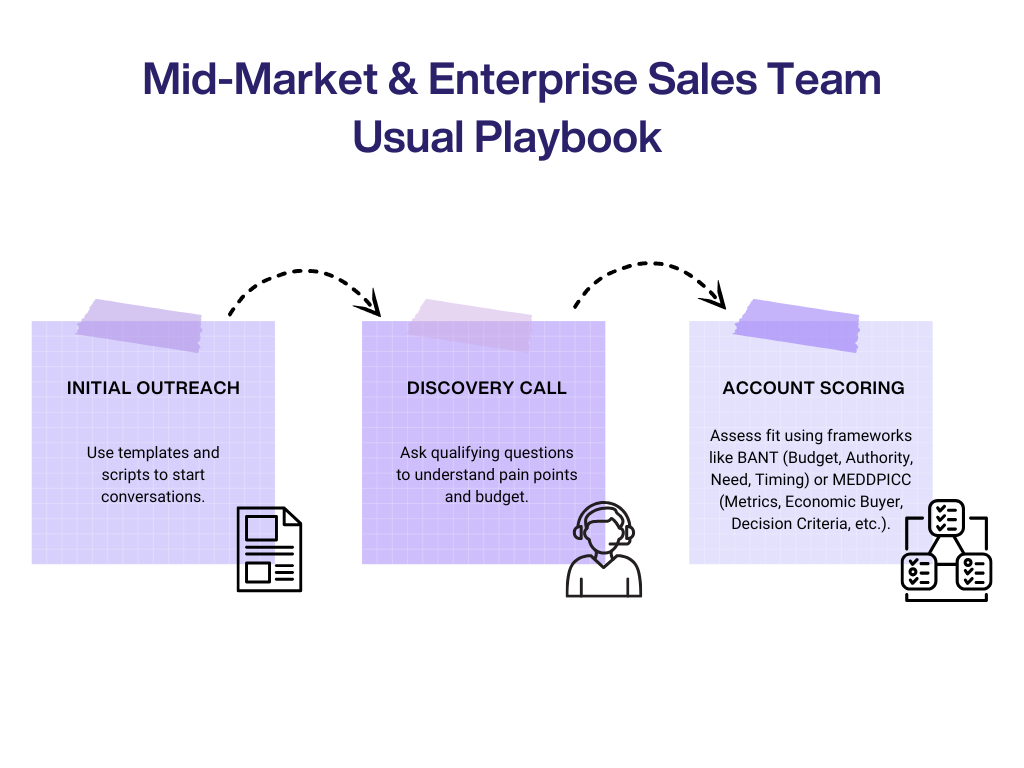 Mid-Market & Enterprise Sales Team Usual Playbook

INITIAL OUTREACH

Use templates and scripts to start conversations.

DISCOVERY CALL

Ask qualifying questions to understand pain points and budget.

ACCOUNT SCORING

Assess fit using frameworks like BANT (Budget, Authority, Need, Timing) or MEDDPICC (Metrics, Economic Buyer, Decision Criteria, etc.).